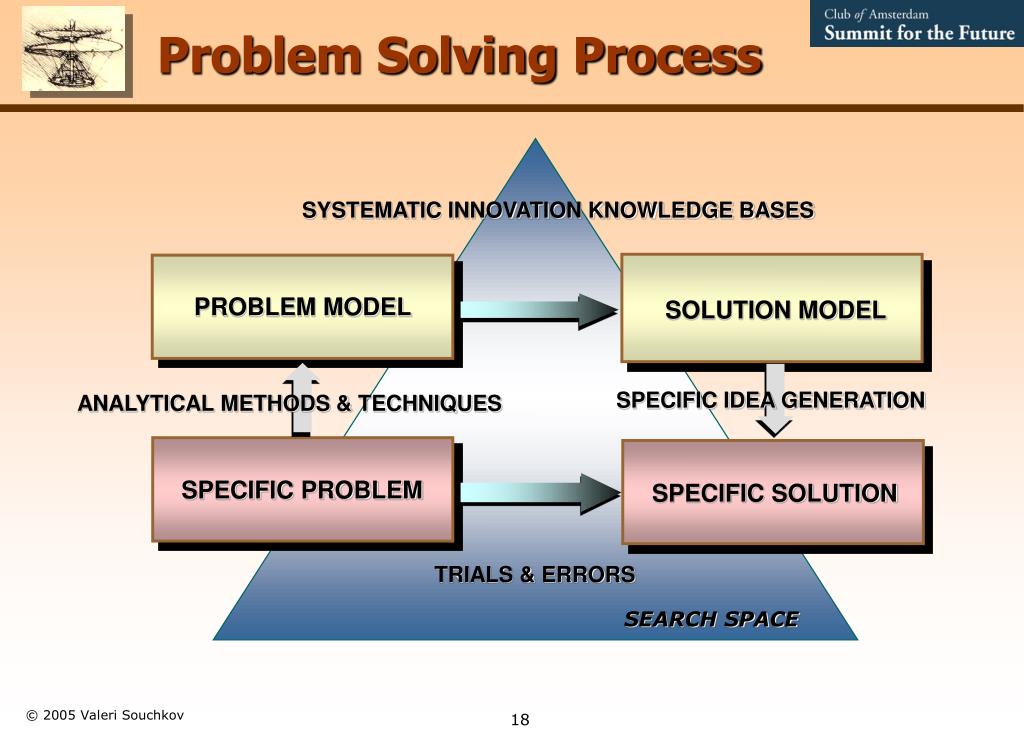 Problem Solving Process

Club of Amsterdam
Summit for the Future

SYSTEMATIC INNOVATION KNOWLEDGE BASES

PROBLEM MODEL

SOLUTION MODEL

ANALYTICAL METHODS & TECHNIQUES

SPECIFIC IDEA GENERATION

SPECIFIC PROBLEM

SPECIFIC SOLUTION

TRIALS & ERRORS

SEARCH SPACE

© 2005 Valeri Souchkov

18